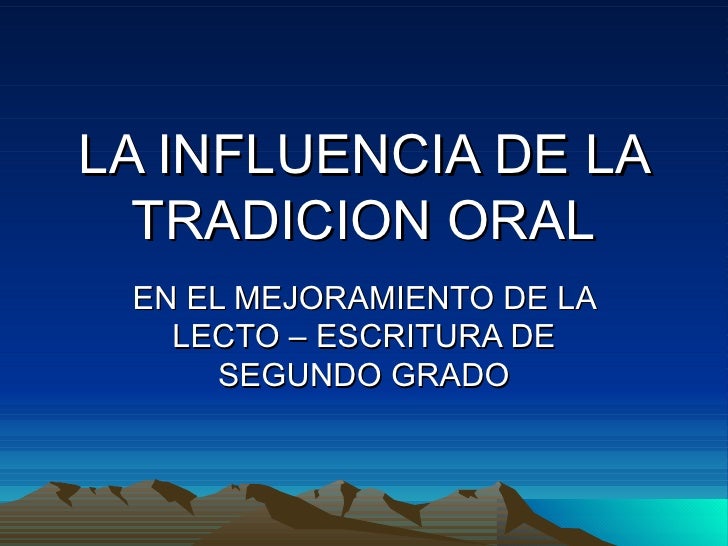 LA INFLUENCIA DE LA TRADICION ORAL

EN EL MEJORAMIENTO DE LA LECTO – ESCRITURA DE SEGUNDO GRADO